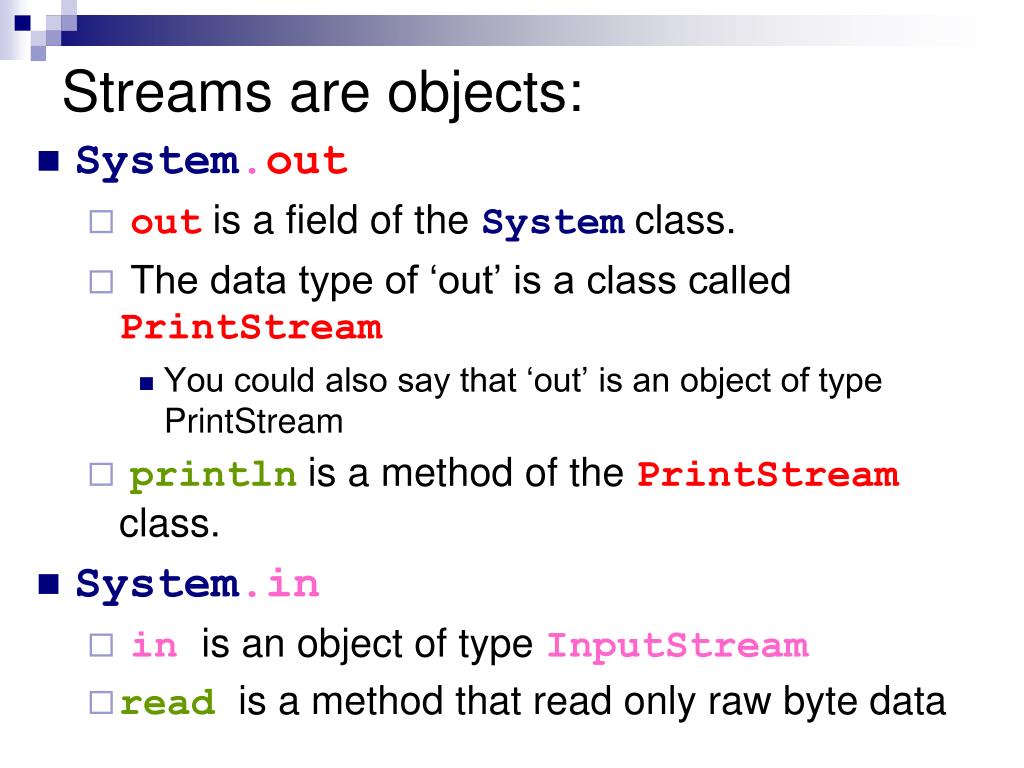 Streams are objects:

System.out

out is a field of the System class.

The data type of ‘out’ is a class called PrintStream

You could also say that ‘out’ is an object of type PrintStream

println is a method of the PrintStream class.

System.in

in is an object of type InputStream

read is a method that read only raw byte data